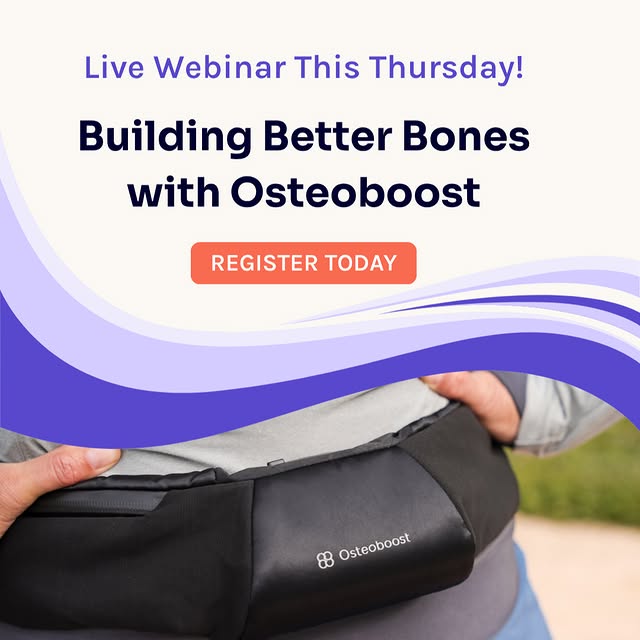 Live Webinar This Thursday!

Building Better Bones with Osteoboost

REGISTER TODAY

Osteoboost